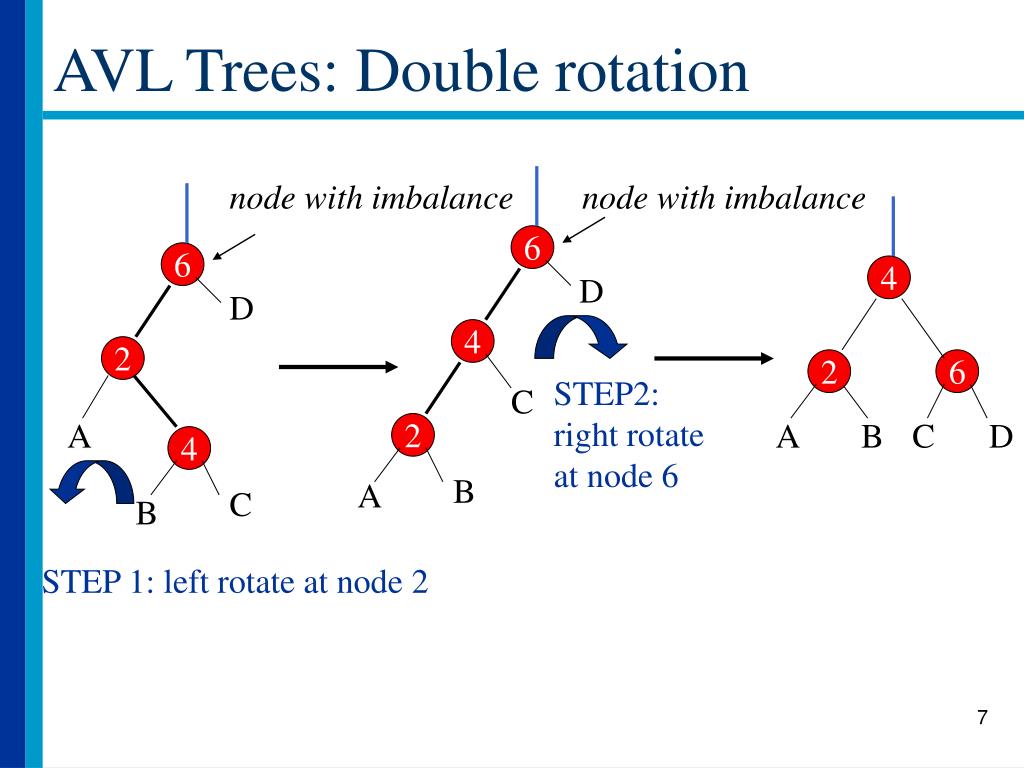 AVL Trees: Double rotation

node with imbalance

6

D

2

A

4

B

C

STEP 1: left rotate at node 2

node with imbalance

6

D

4

C

2

A

B

STEP2: right rotate at node 6

4

2

6

A

B

C

D

7